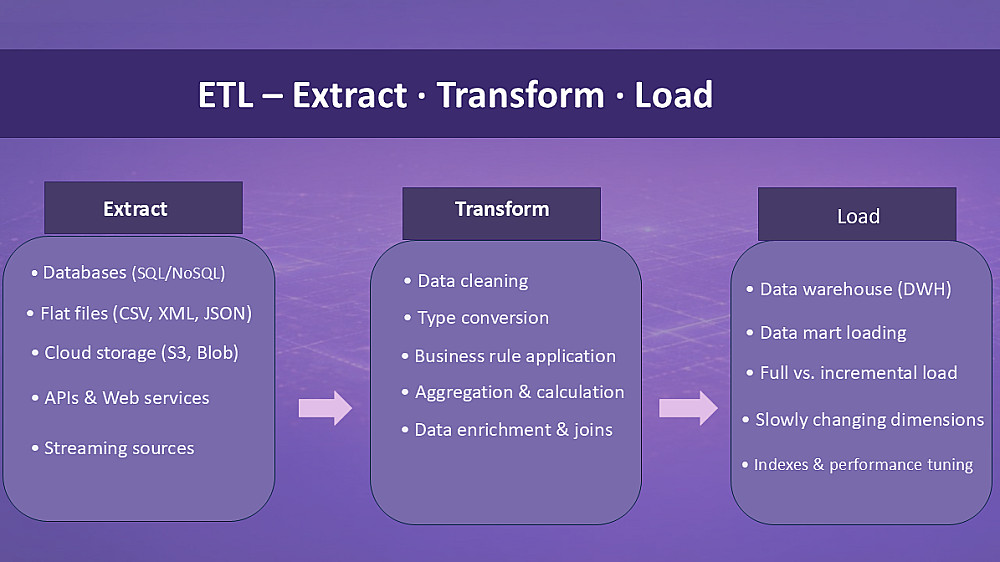 ETL – Extract · Transform · Load

Extract

• Databases (SQL/NoSQL)
• Flat files (CSV, XML, JSON)
• Cloud storage (S3, Blob)
• APIs & Web services
• Streaming sources

Transform

• Data cleaning
• Type conversion
• Business rule application
• Aggregation & calculation
• Data enrichment & joins

Load

• Data warehouse (DWH)
• Data mart loading
• Full vs. incremental load
• Slowly changing dimensions
• Indexes & performance tuning